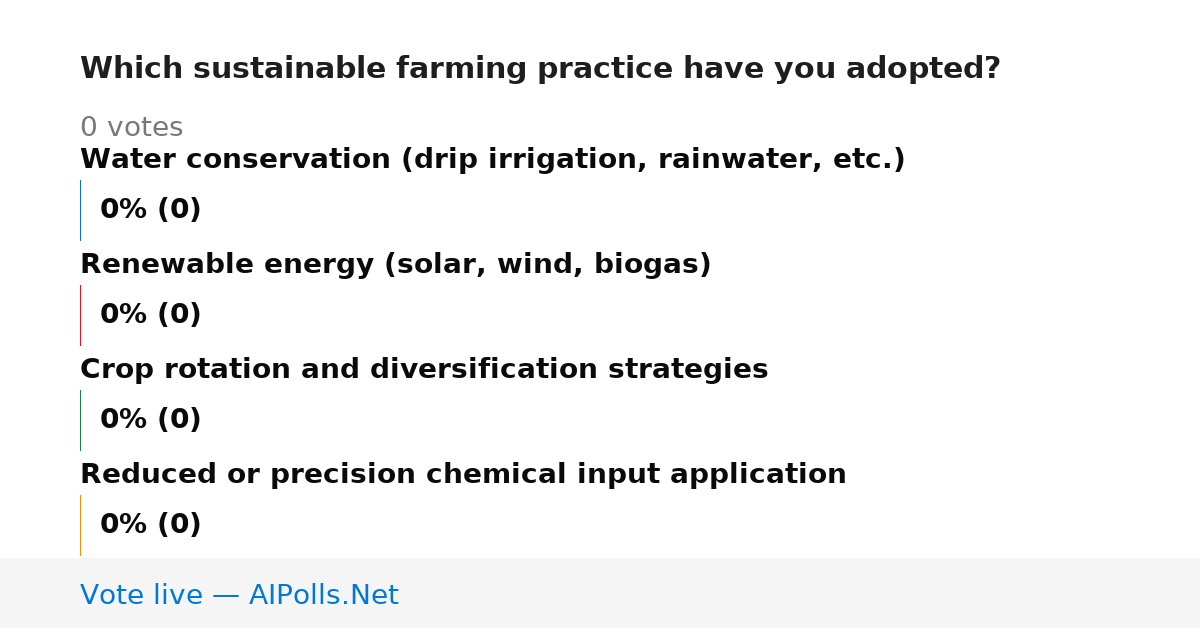 Which sustainable farming practice have you adopted?

0 votes

Water conservation (drip irrigation, rainwater, etc.)

0% (0)

Renewable energy (solar, wind, biogas)

0% (0)

Crop rotation and diversification strategies

0% (0)

Reduced or precision chemical input application

0% (0)

Vote live — AIPolls.Net